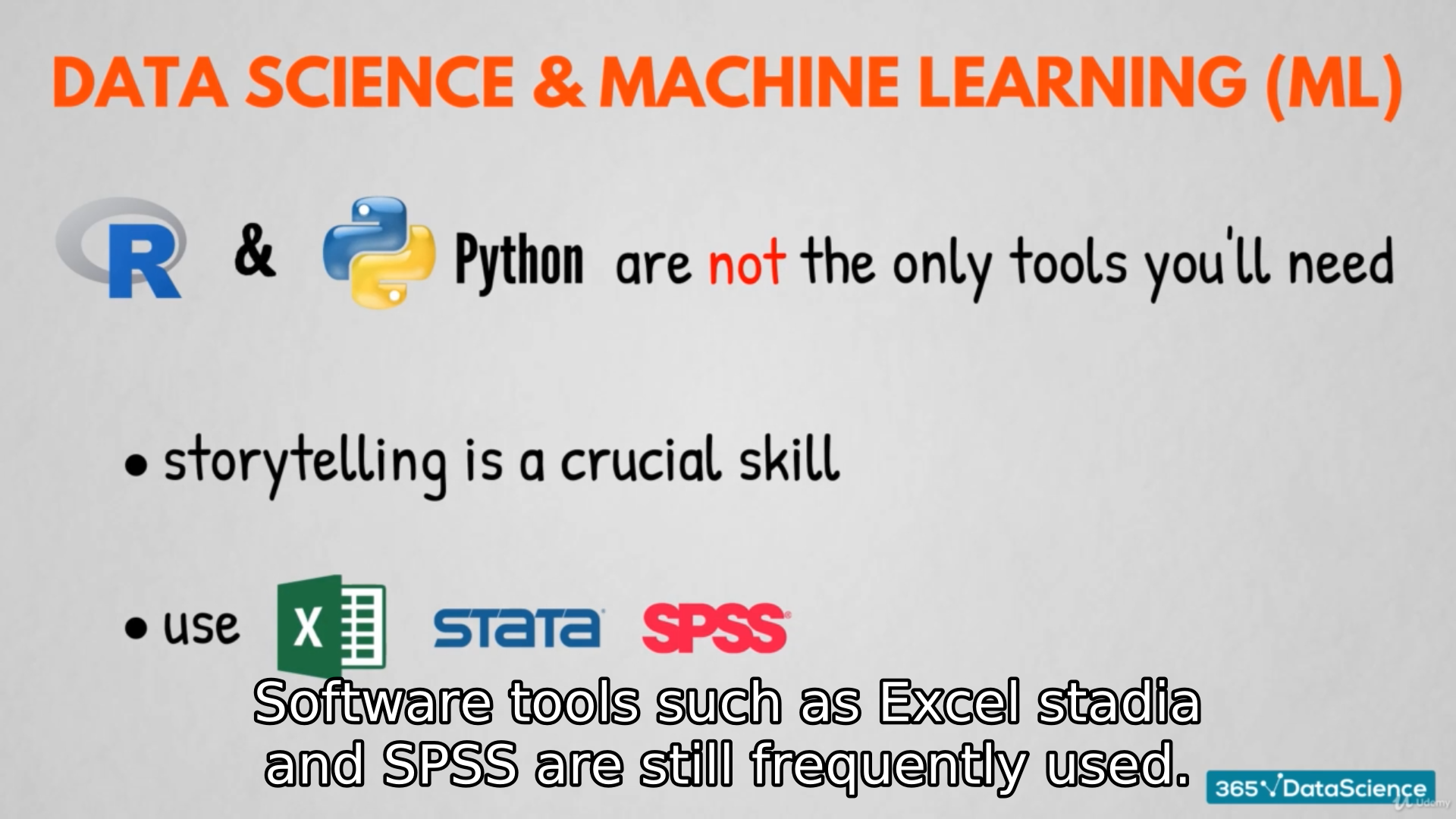 DATA SCIENCE & MACHINE LEARNING (ML)

R & Python are not the only tools you'll need

• storytelling is a crucial skill

• use X STATA SPSS

Software tools such as Excel stadia and SPSS are still frequently used.

365√DataScience

Udemy